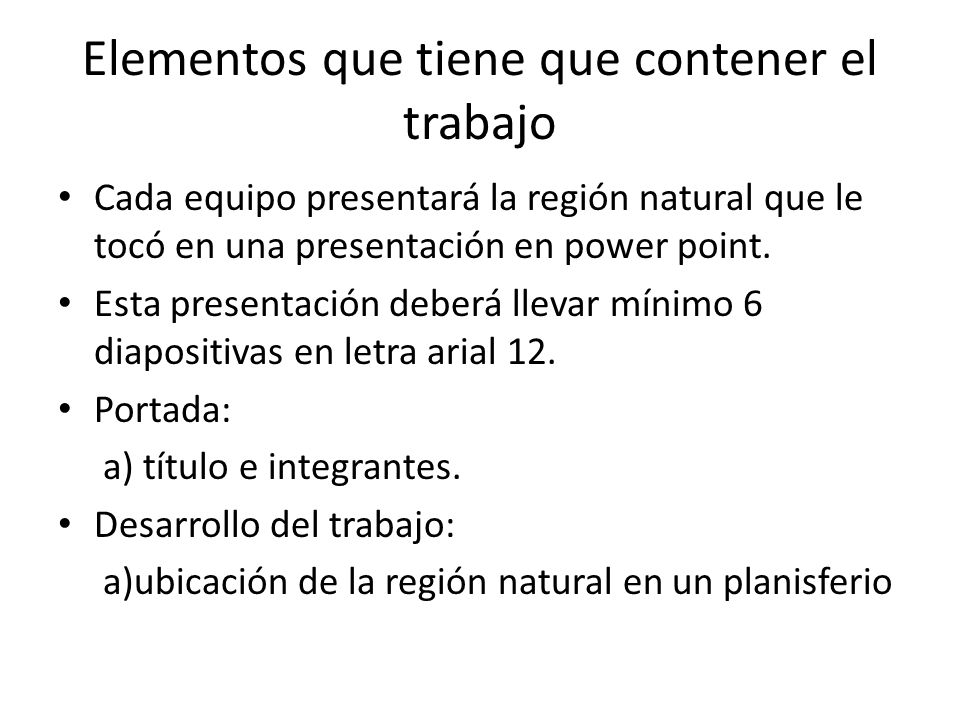 Elementos que tiene que contener el trabajo

• Cada equipo presentará la región natural que le tocó en una presentación en power point.
• Esta presentación deberá llevar mínimo 6 diapositivas en letra arial 12.
• Portada:
a) título e integrantes.
• Desarrollo del trabajo:
a)ubicación de la región natural en un planisferio